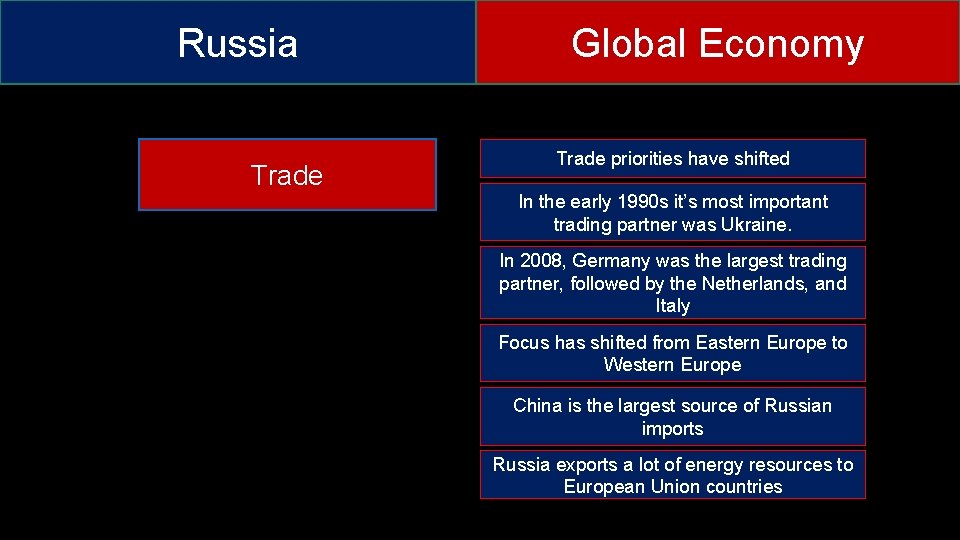 Russia

Global Economy

Trade

Trade priorities have shifted

In the early 1990s it's most important trading partner was Ukraine.

In 2008, Germany was the largest trading partner, followed by the Netherlands, and Italy

Focus has shifted from Eastern Europe to Western Europe

China is the largest source of Russian imports

Russia exports a lot of energy resources to European Union countries